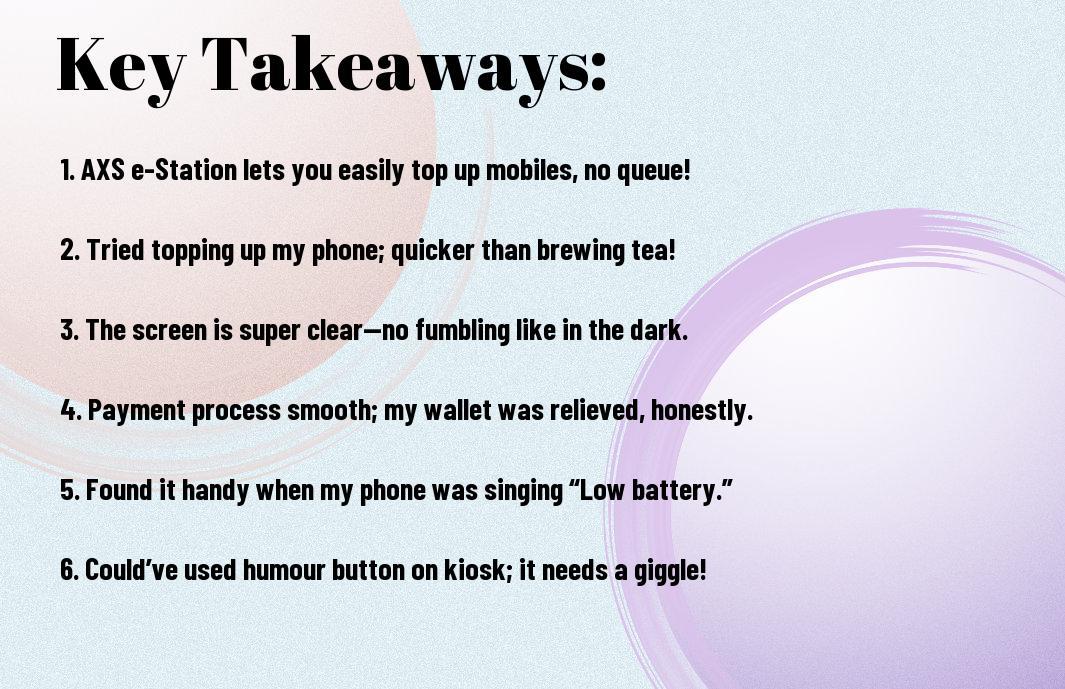 Key Takeaways:

1. AXS e-Station lets you easily top up mobiles, no queue!

2. Tried topping up my phone; quicker than brewing tea!

3. The screen is super clear—no fumbling like in the dark.

4. Payment process smooth; my wallet was relieved, honestly.

5. Found it handy when my phone was singing “Low battery.”

6. Could’ve used humour button on kiosk; it needs a giggle!